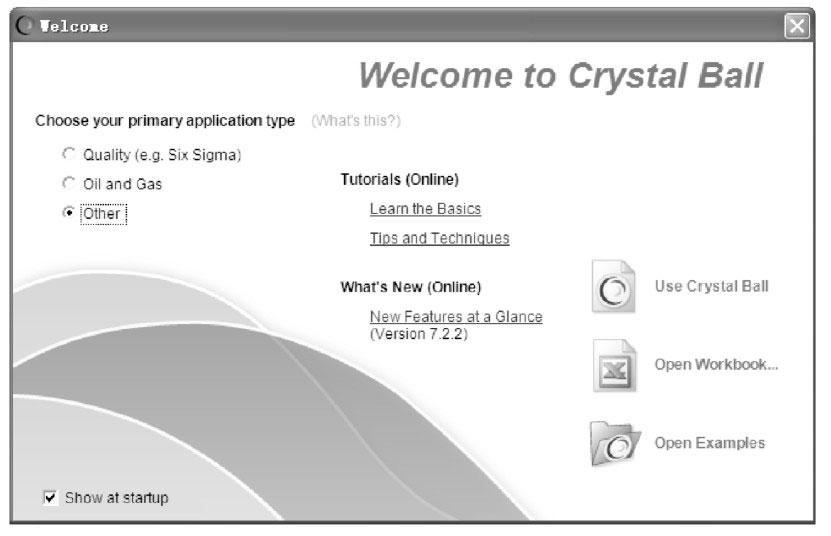 Welcome

Welcome to Crystal Ball

Choose your primary application type (What's this?)

Quality (e.g. Six Sigma)

Oil and Gas

Other

Tutorials (Online)

Learn the Basics

Tips and Techniques

What's New (Online)

New Features at a Glance (Version 7.2.2)

Use Crystal Ball

Open Workbook...

Open Examples

Show at startup